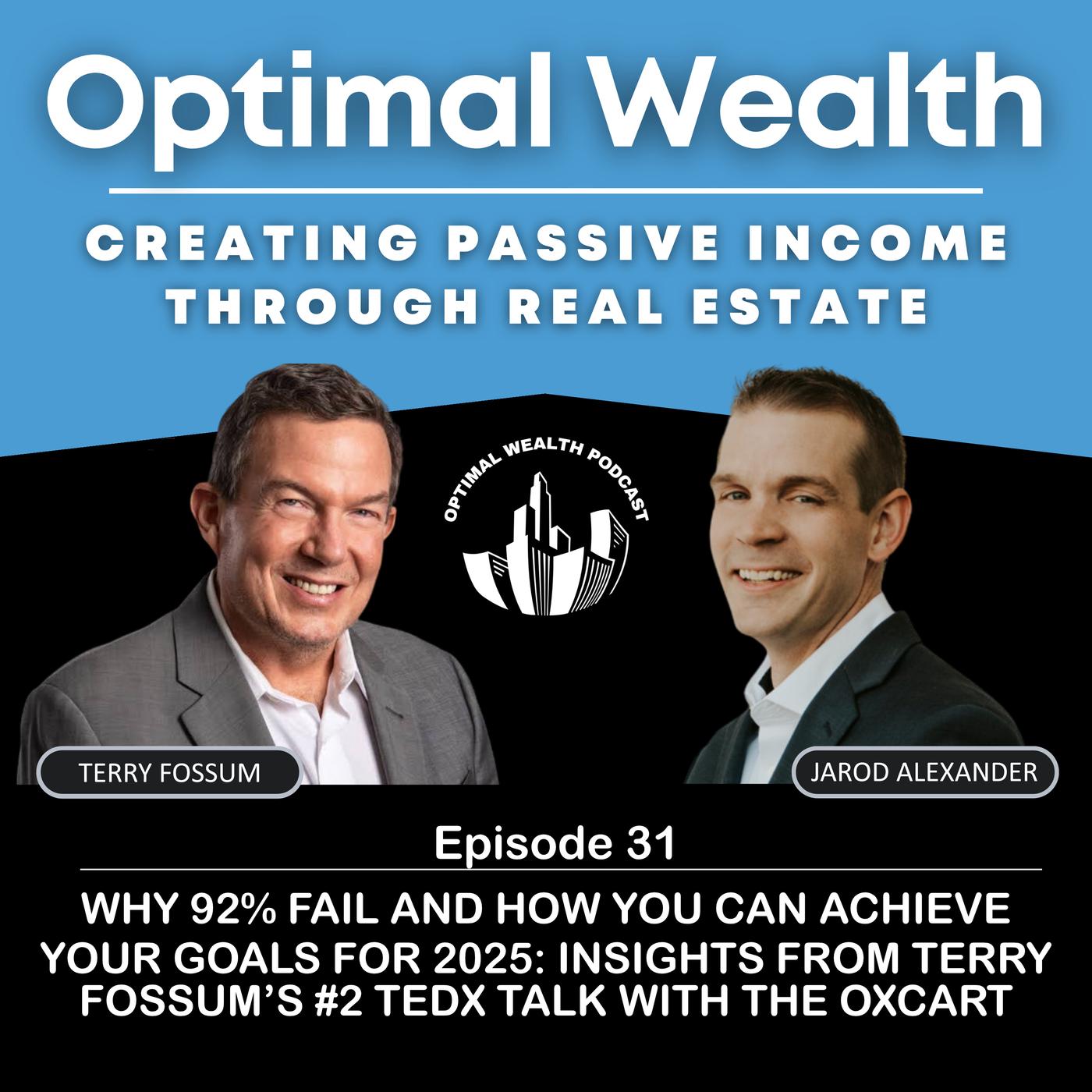 Optimal Wealth

CREATING PASSIVE INCOME THROUGH REAL ESTATE

OPTIMAL WEALTH PODCAST

TERRY FOSSUM

JAROD ALEXANDER

Episode 31

WHY 92% FAIL AND HOW YOU CAN ACHIEVE YOUR GOALS FOR 2025: INSIGHTS FROM TERRY FOSSUM'S #2 TEDX TALK WITH THE OXCART